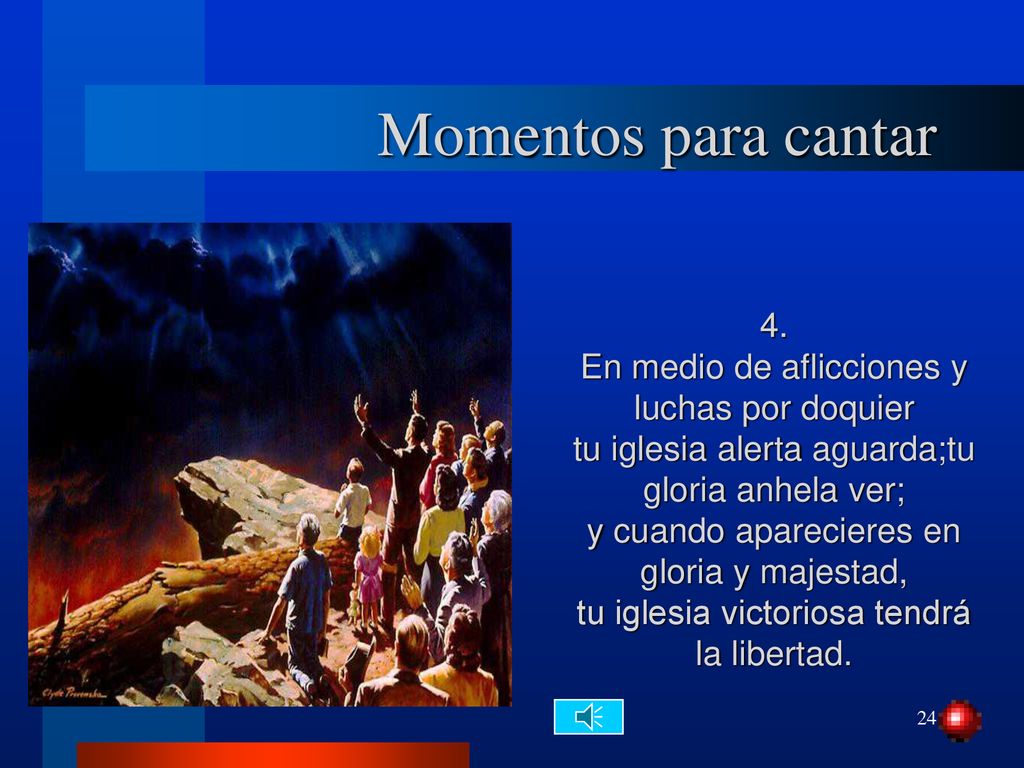 Momentos para cantar

4.
En medio de aflicciones y luchas por doquier
tu iglesia alerta aguarda;tu gloria anhela ver;
y cuando aparecieres en gloria y majestad,
tu iglesia victoriosa tendrá la libertad.

Clyde Provonsha

24